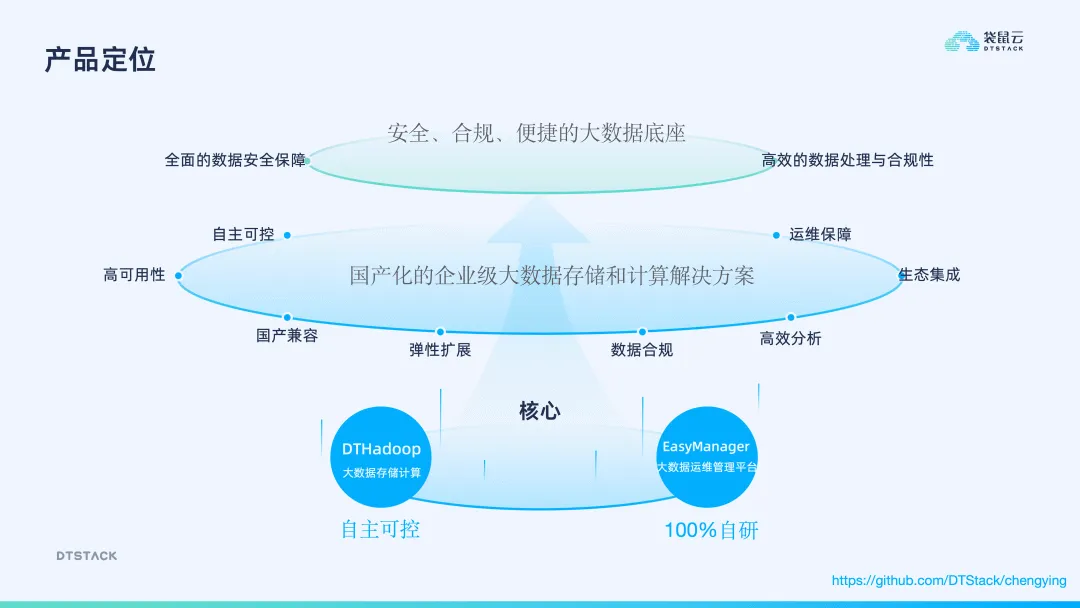 产品定位

袋鼠云
DTSTACK

安全、合规、便捷的大数据底座

全面的数据安全保障

高效的数据处理与合规性

自主可控

运维保障

高可用性

国产化的企业级大数据存储和计算解决方案

生态集成

国产兼容

弹性扩展

数据合规

高效分析

核心

DTHadoop
大数据存储计算

EasyManager
大数据运维管理平台

自主可控

100%自研

DTSTACK

https://github.com/DTStack/chengying